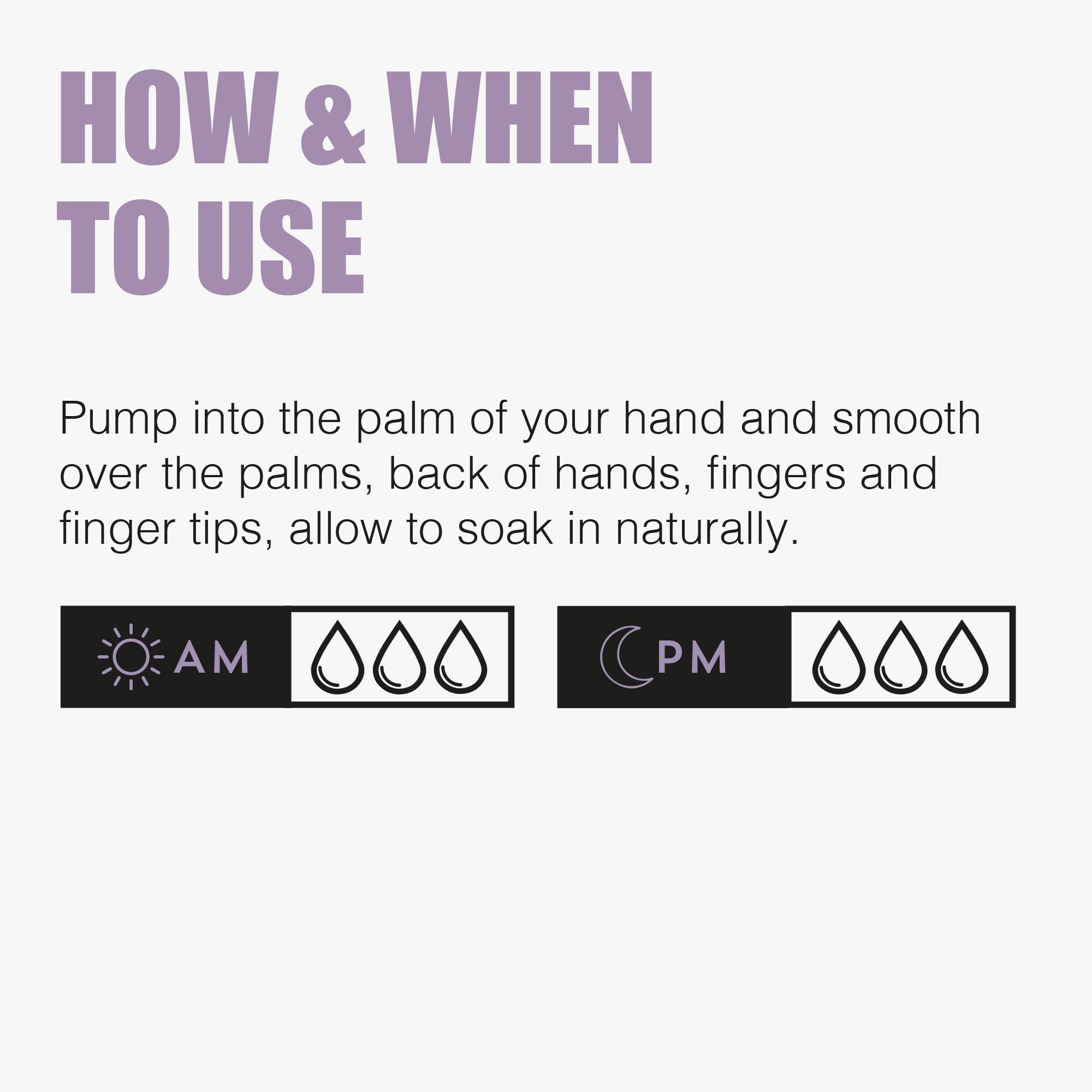 HOW & WHEN TO USE

Pump into the palm of your hand and smooth over the palms, back of hands, fingers and finger tips, allow to soak in naturally.

AM

PM